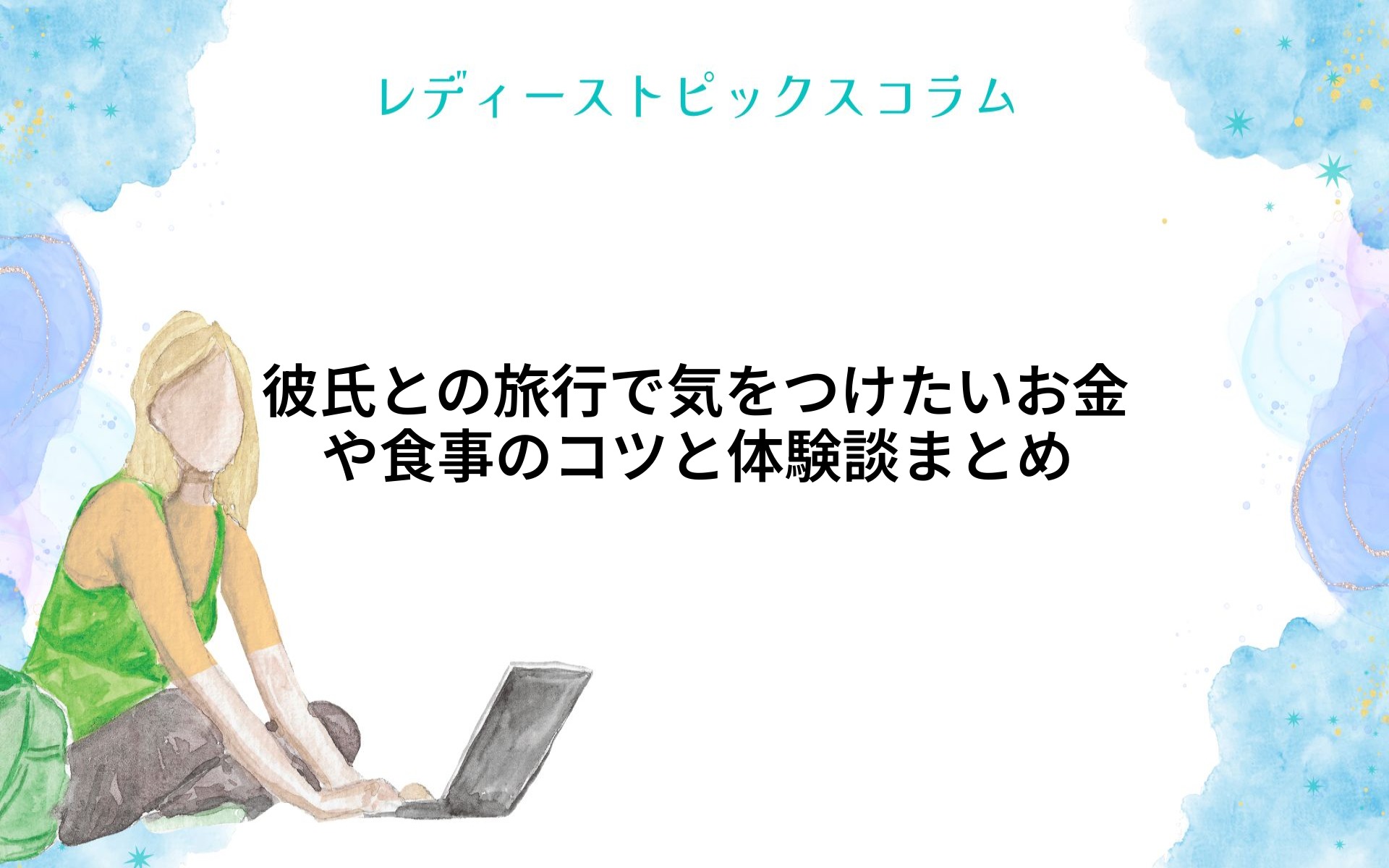 レディーストピックスコラム

彼氏との旅行で気をつけたいお金や食事のコツと体験談まとめ